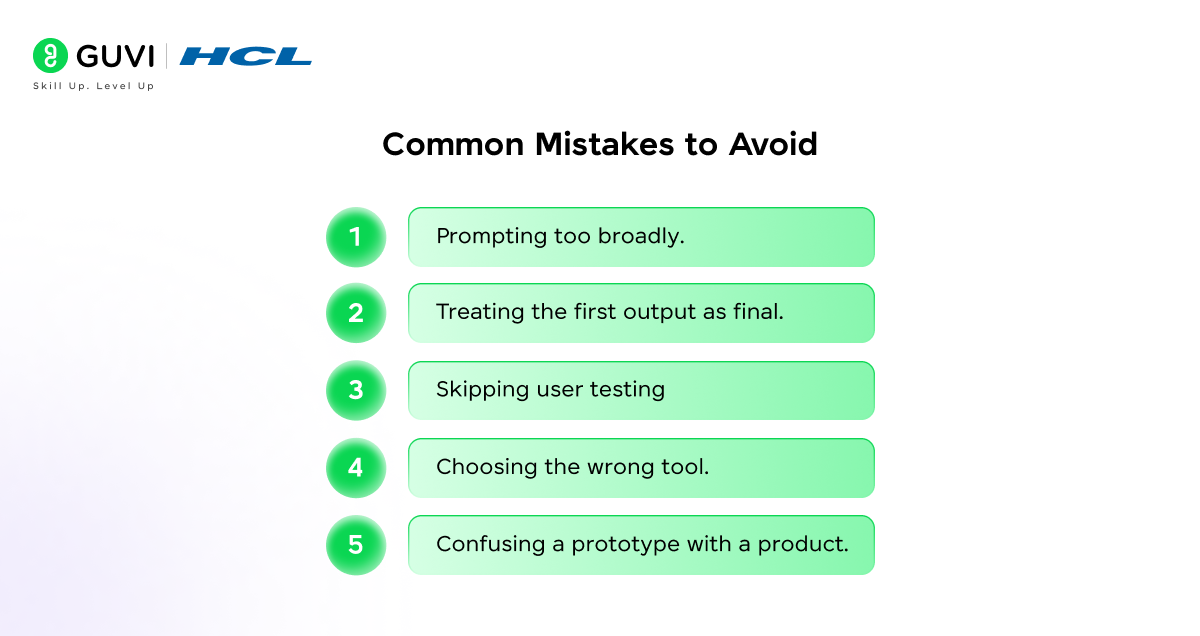 GUVI | HCL
Skill Up. Level Up

Common Mistakes to Avoid

1 Prompting too broadly.

2 Treating the first output as final.

3 Skipping user testing

4 Choosing the wrong tool.

5 Confusing a prototype with a product.